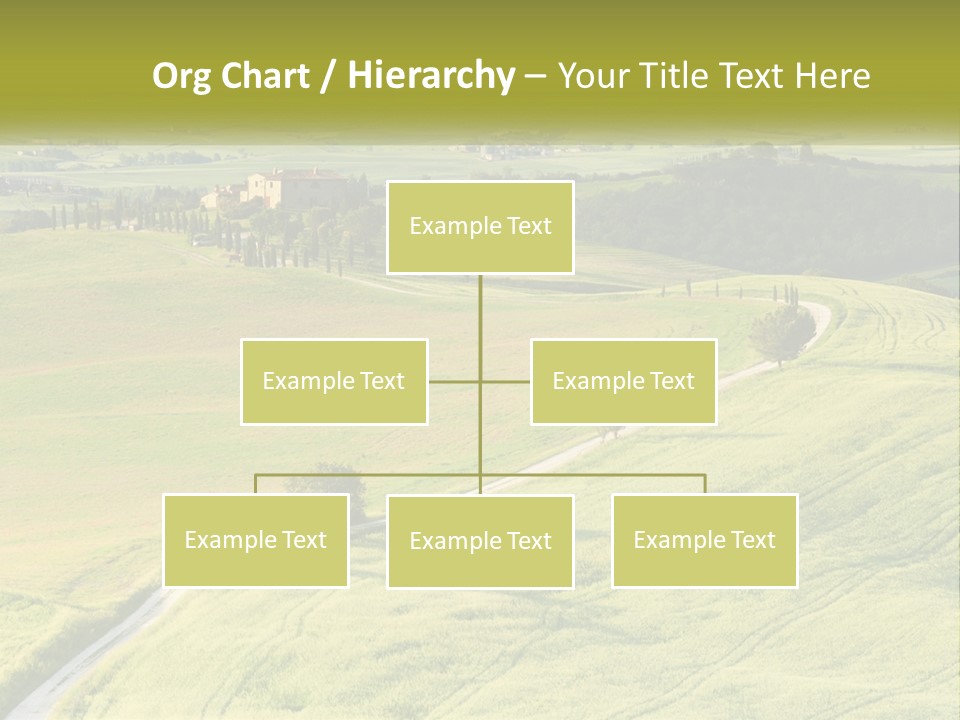 Org Chart / Hierarchy – Your Title Text Here

Example Text

Example Text

Example Text

Example Text

Example Text

Example Text